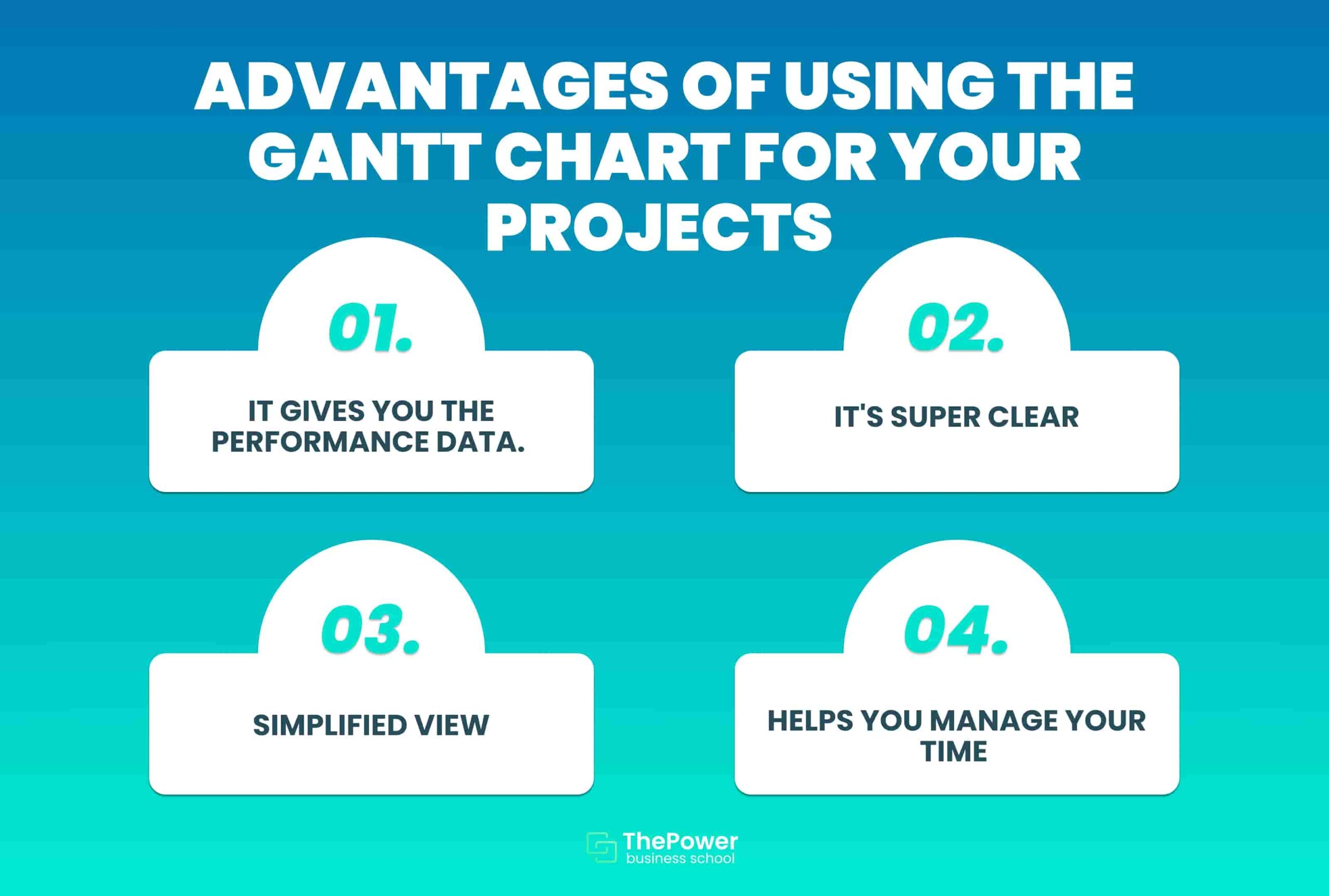 ADVANTAGES OF USING THE GANTT CHART FOR YOUR PROJECTS

01.

IT GIVES YOU THE PERFORMANCE DATA.

02.

IT'S SUPER CLEAR

03.

SIMPLIFIED VIEW

04.

HELPS YOU MANAGE YOUR TIME

ThePower business school